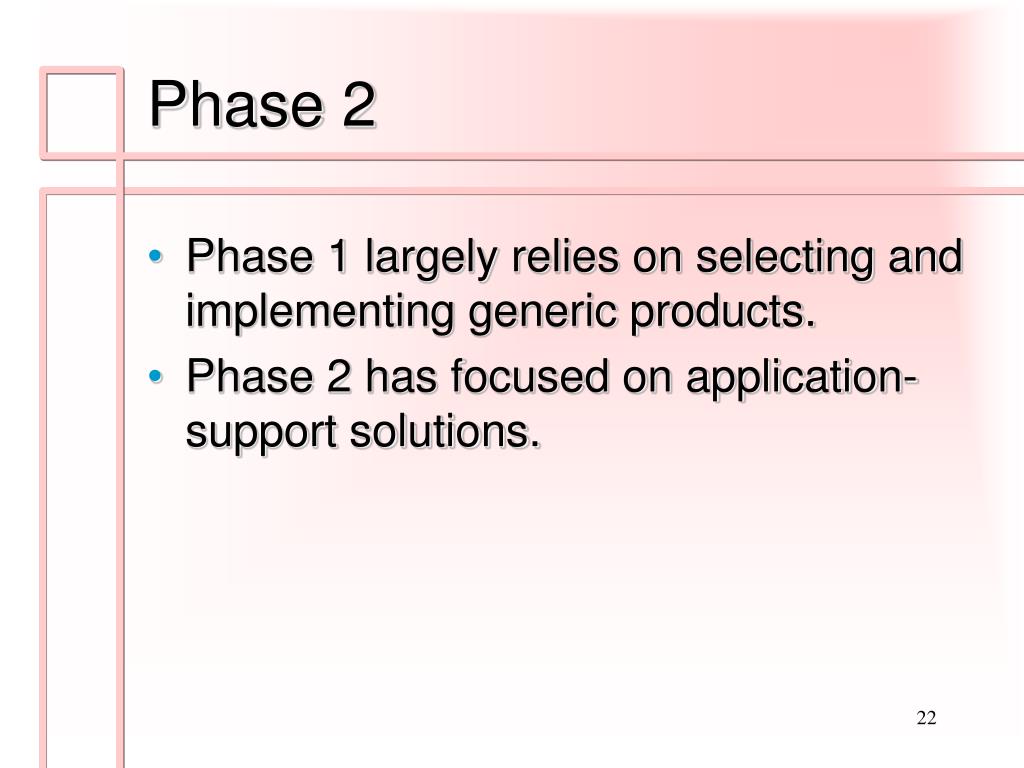 Phase 2

• Phase 1 largely relies on selecting and implementing generic products.
• Phase 2 has focused on application-support solutions.

22